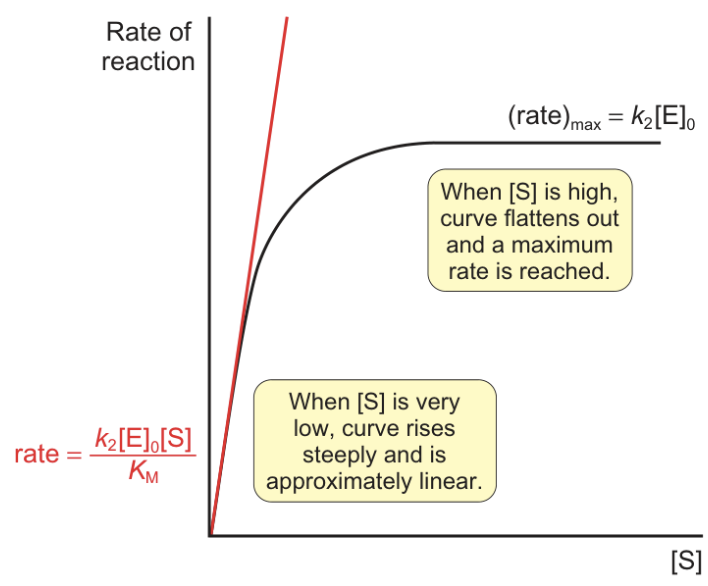 Rate of reaction

$(\text{rate})_{\text{max}} = k_2[\text{E}]_0$

When [S] is high, curve flattens out and a maximum rate is reached.

When [S] is very low, curve rises steeply and is approximately linear.

$\text{rate} = \frac{k_2[\text{E}]_0[\text{S}]}{K_\text{M}}$

[S]